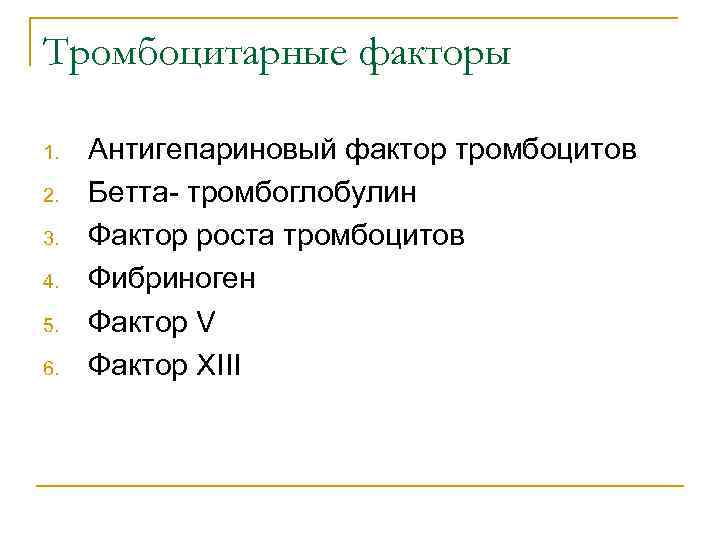 Тромбоцитарные факторы

1. Антигепариновый фактор тромбоцитов
2. Бетта- тромбоглобулин
3. Фактор роста тромбоцитов
4. Фибриноген
5. Фактор V
6. Фактор XIII